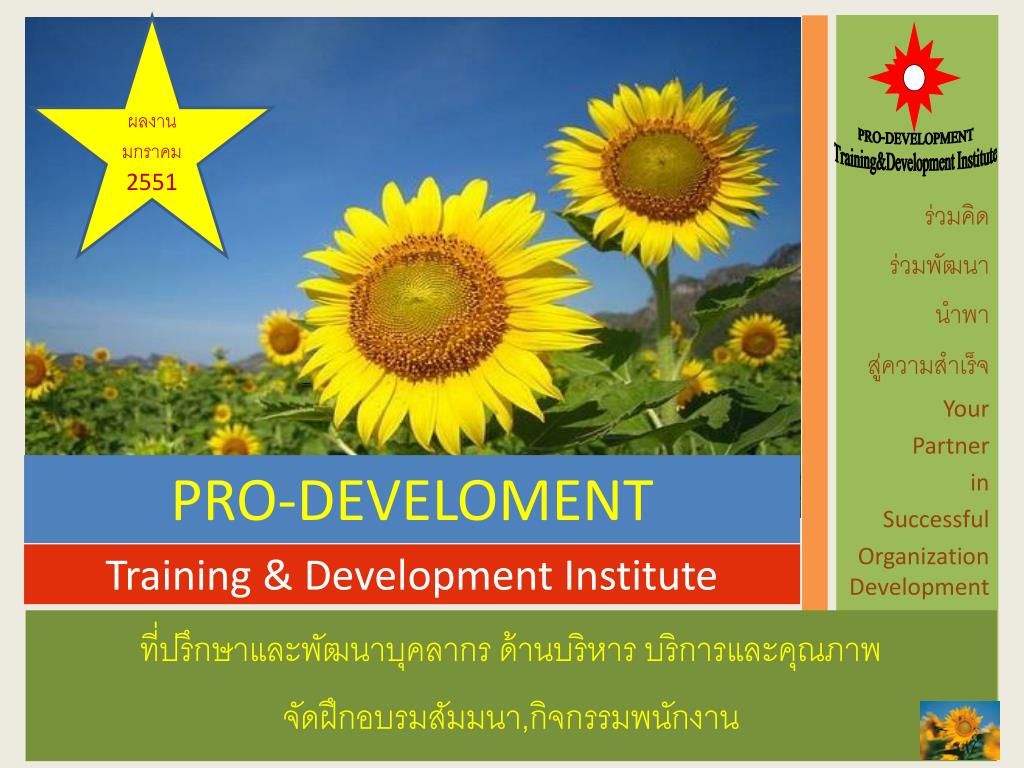 ผลงาน
มกราคม
2551

PRO-DEVELOPMENT
Training&Development Institute

ร่วมคิด
ร่วมพัฒนา
นำพา
สู่ความสำเร็จ
Your
Partner
in
Successful
Organization
Development

PRO-DEVELOMENT

Training & Development Institute

ที่ปรึกษาและพัฒนาบุคลากร ด้านบริหาร บริการและคุณภาพ

จัดฝึกอบรมสัมมนา,กิจกรรมพนักงาน